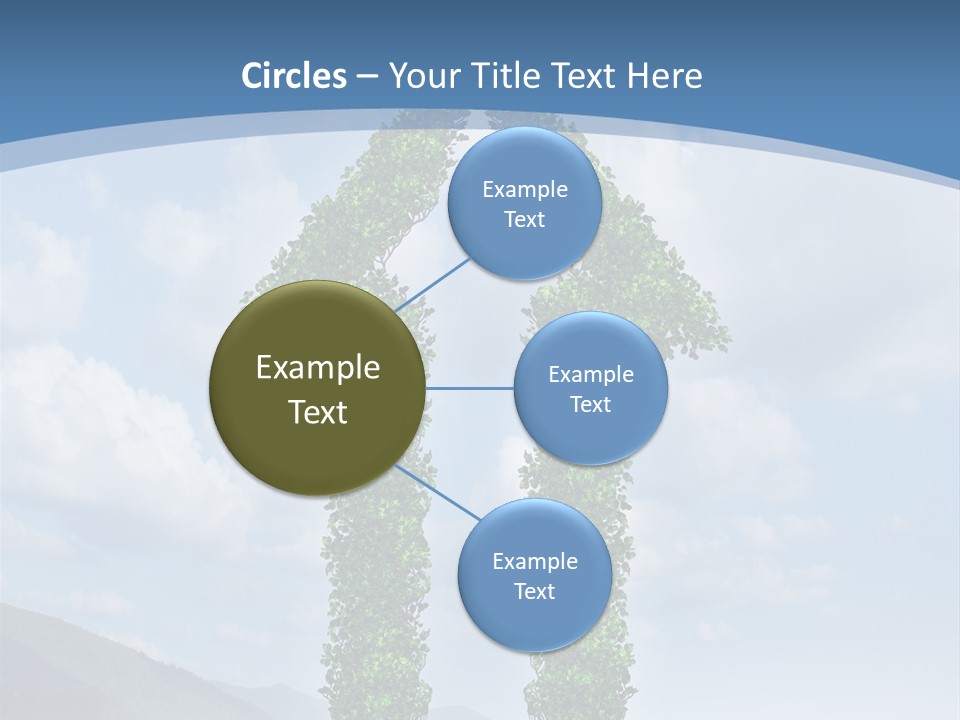 Circles – Your Title Text Here

Example Text

Example Text

Example Text

Example Text